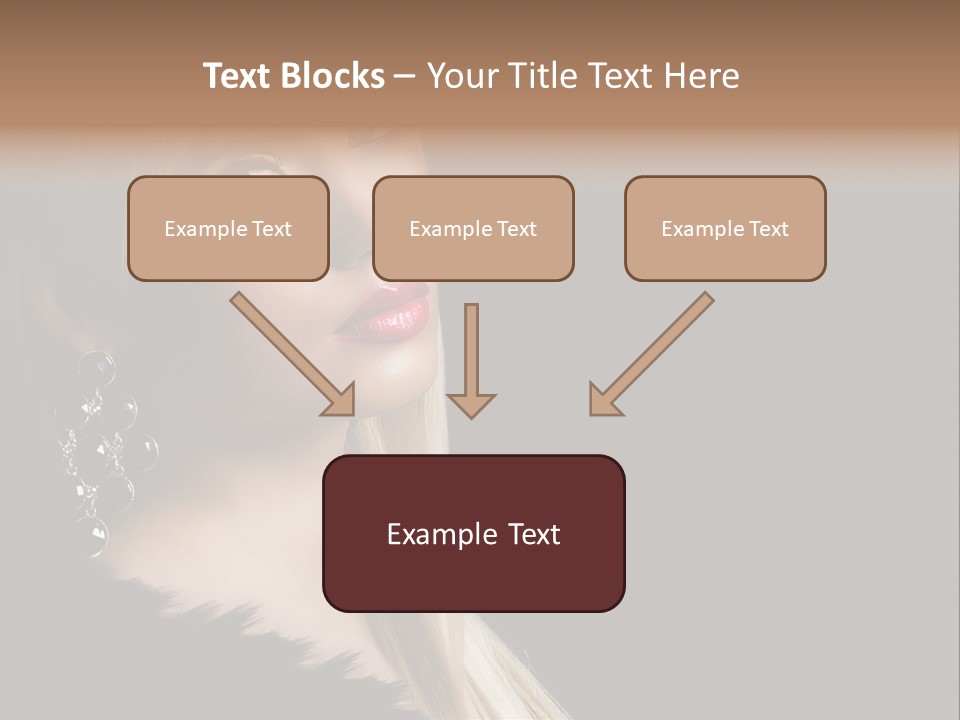 Text Blocks – Your Title Text Here

Example Text

Example Text

Example Text

Example Text